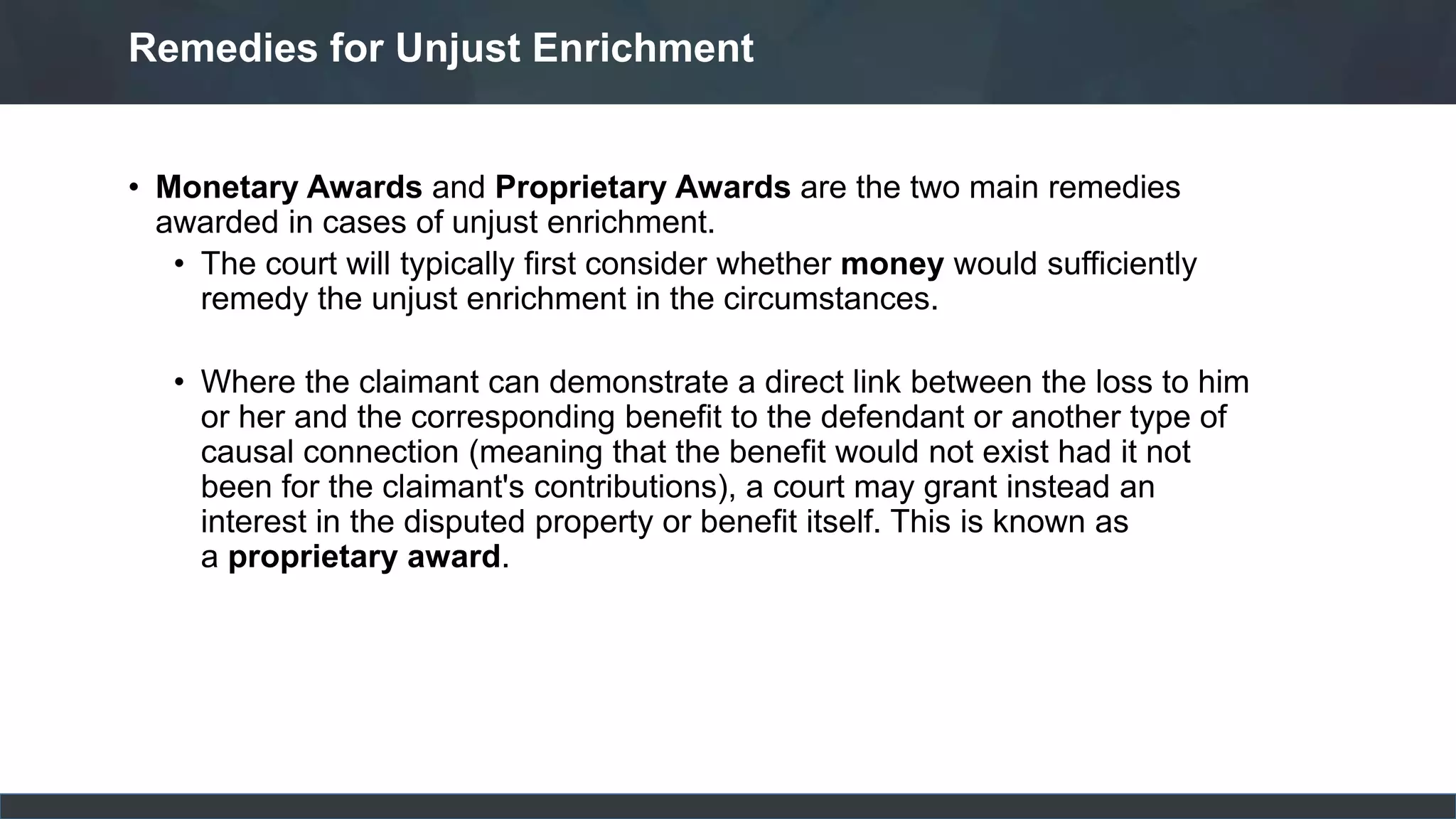 Remedies for Unjust Enrichment

• Monetary Awards and Proprietary Awards are the two main remedies awarded in cases of unjust enrichment.

• The court will typically first consider whether money would sufficiently remedy the unjust enrichment in the circumstances.

• Where the claimant can demonstrate a direct link between the loss to him or her and the corresponding benefit to the defendant or another type of causal connection (meaning that the benefit would not exist had it not been for the claimant's contributions), a court may grant instead an interest in the disputed property or benefit itself. This is known as a proprietary award.